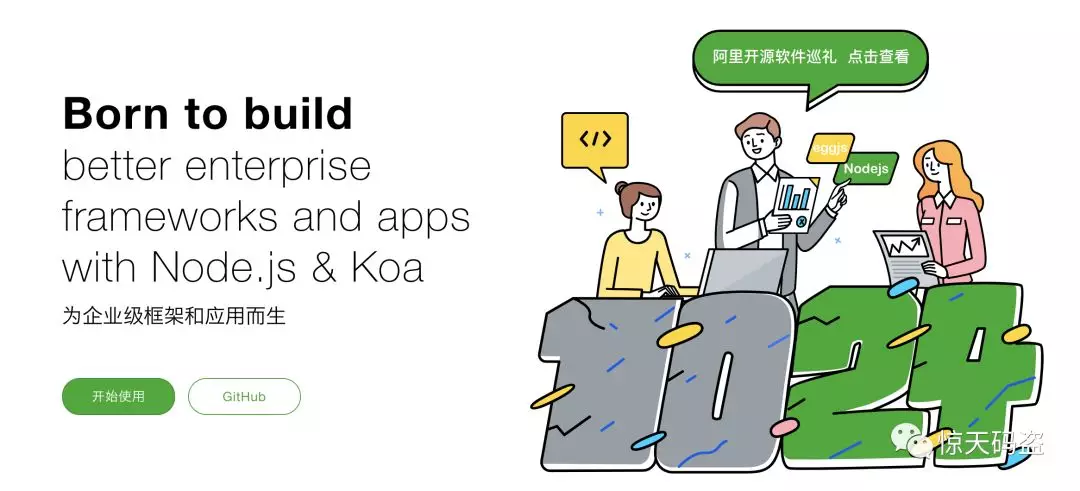 Born to build
better enterprise frameworks and apps with Node.js & Koa

为企业级框架和应用而生

开始使用

GitHub

阿里开源软件巡礼 点击查看

</>

eggjs

Nodejs

1024

惊天码盗